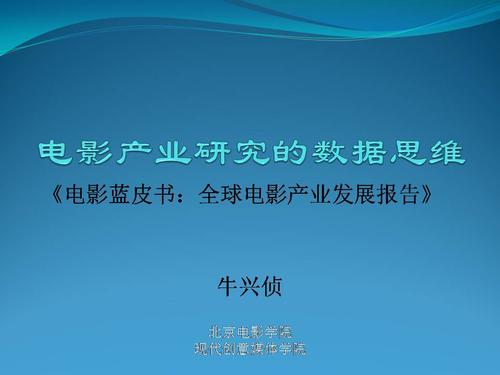 电影产业研究的数据思维

《电影蓝皮书：全球电影产业发展报告》

牛兴侦

北京电影学院
现代创意媒体学院